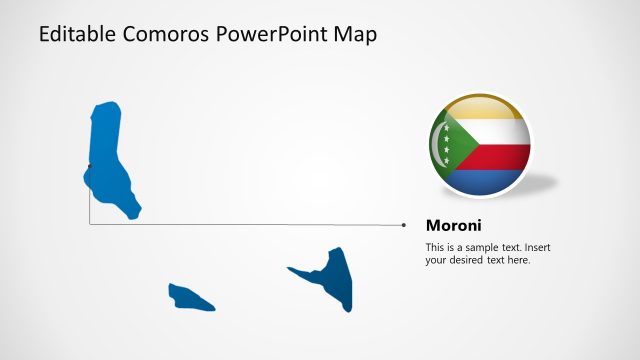 Editable Comoros PowerPoint Map

Moroni

This is a sample text. Insert your desired text here.